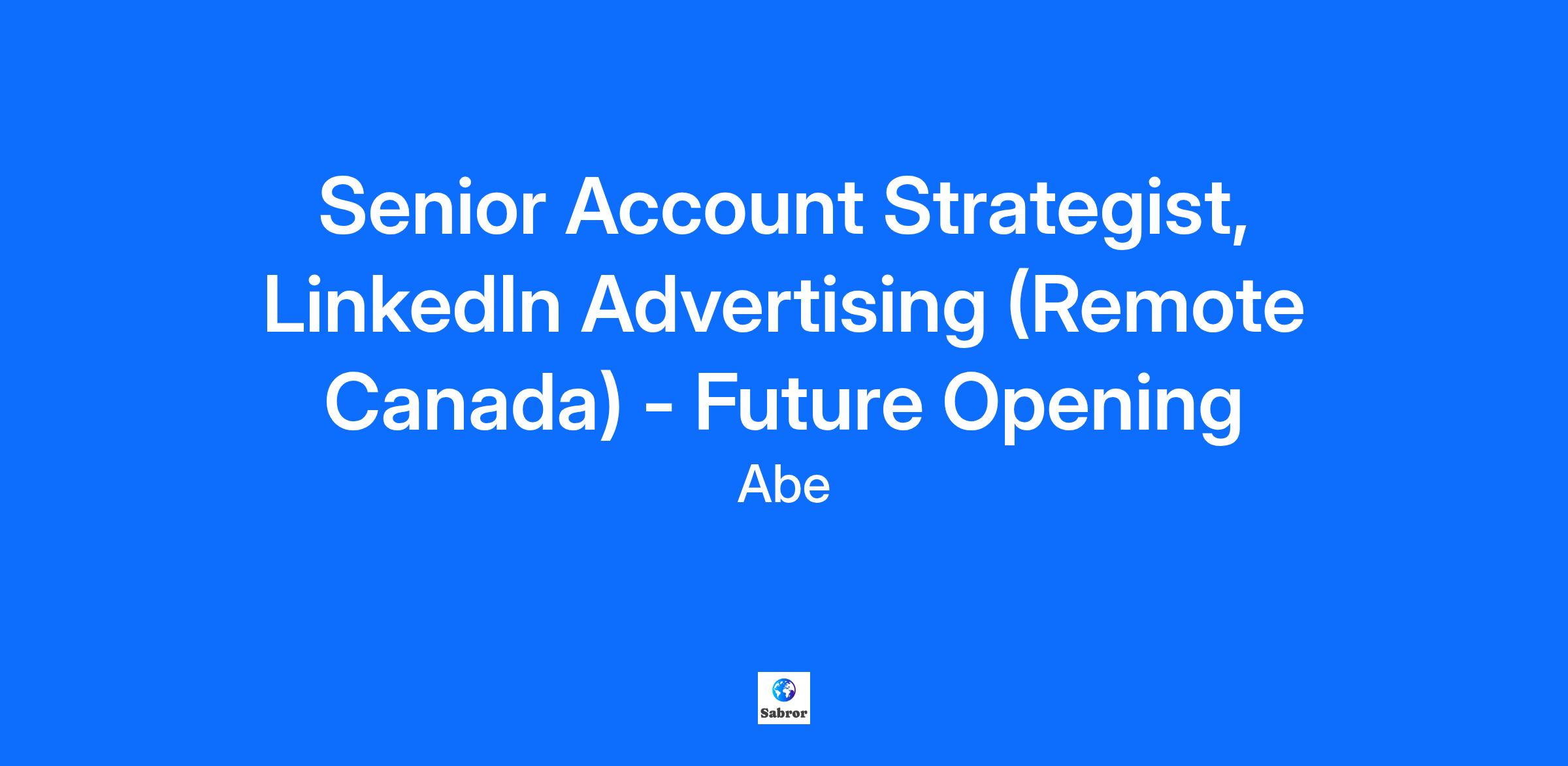 Senior Account Strategist, LinkedIn Advertising (Remote Canada) - Future Opening

Abe

Sabror